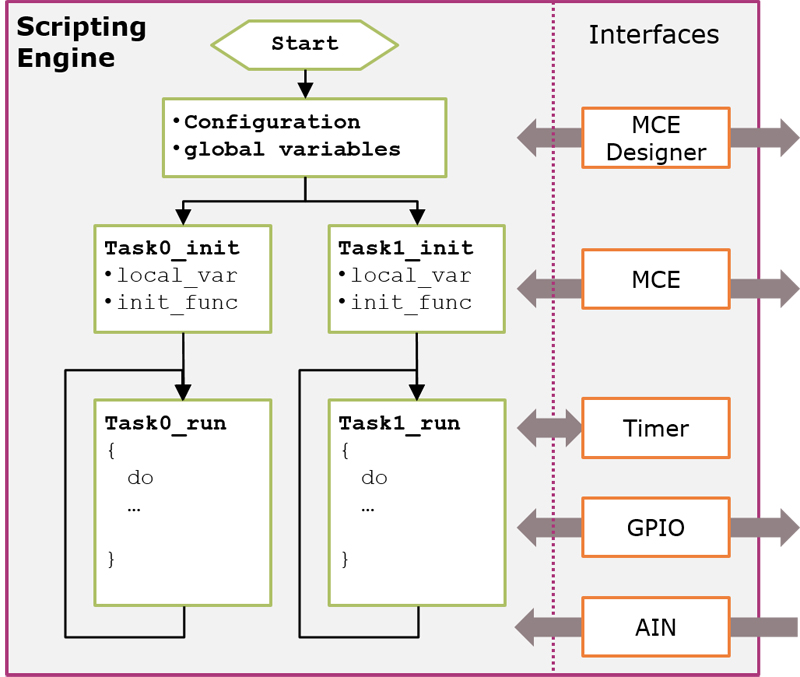 Scripting Engine

Start

•Configuration
•global variables

Task0_init
•local_var
•init_func

Task1_init
•local_var
•init_func

Task0_run
{
do
…
}

Task1_run
{
do
…
}

Interfaces

MCE Designer

MCE

Timer

GPIO

AIN